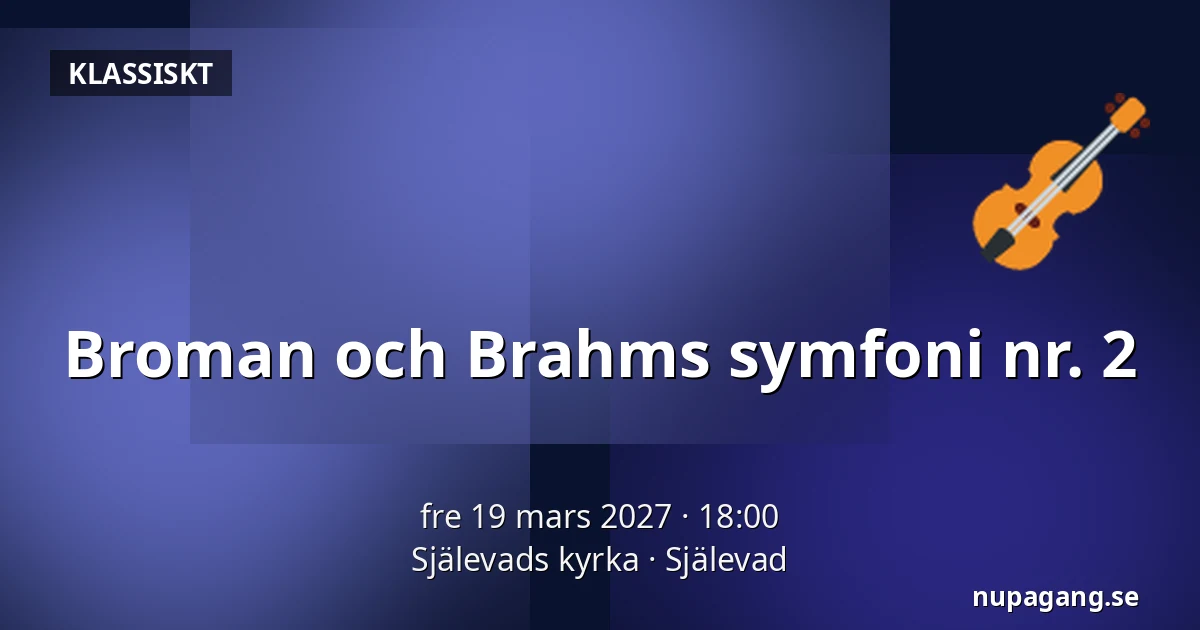 KLASSISKT

Broman och Brahms symfoni nr. 2

fre 19 mars 2027 · 18:00
Själevads kyrka · Själevad

nupagang.se